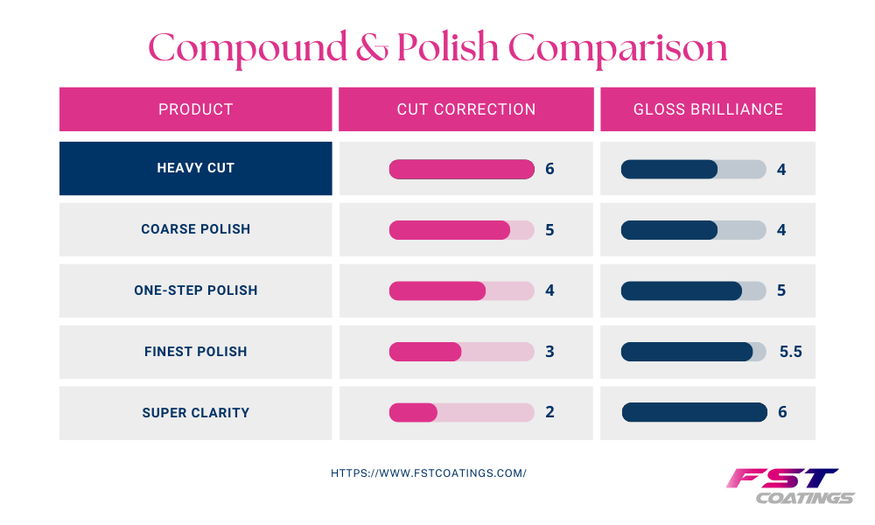 Compound & Polish Comparison

| PRODUCT | CUT CORRECTION | GLOSS BRILLIANCE |
|---|---|---|
| HEAVY CUT | 6 | 4 |
| COARSE POLISH | 5 | 4 |
| ONE-STEP POLISH | 4 | 5 |
| FINEST POLISH | 3 | 5.5 |
| SUPER CLARITY | 2 | 6 |

HTTPS://WWW.FSTCOATINGS.COM/

FST COATINGS